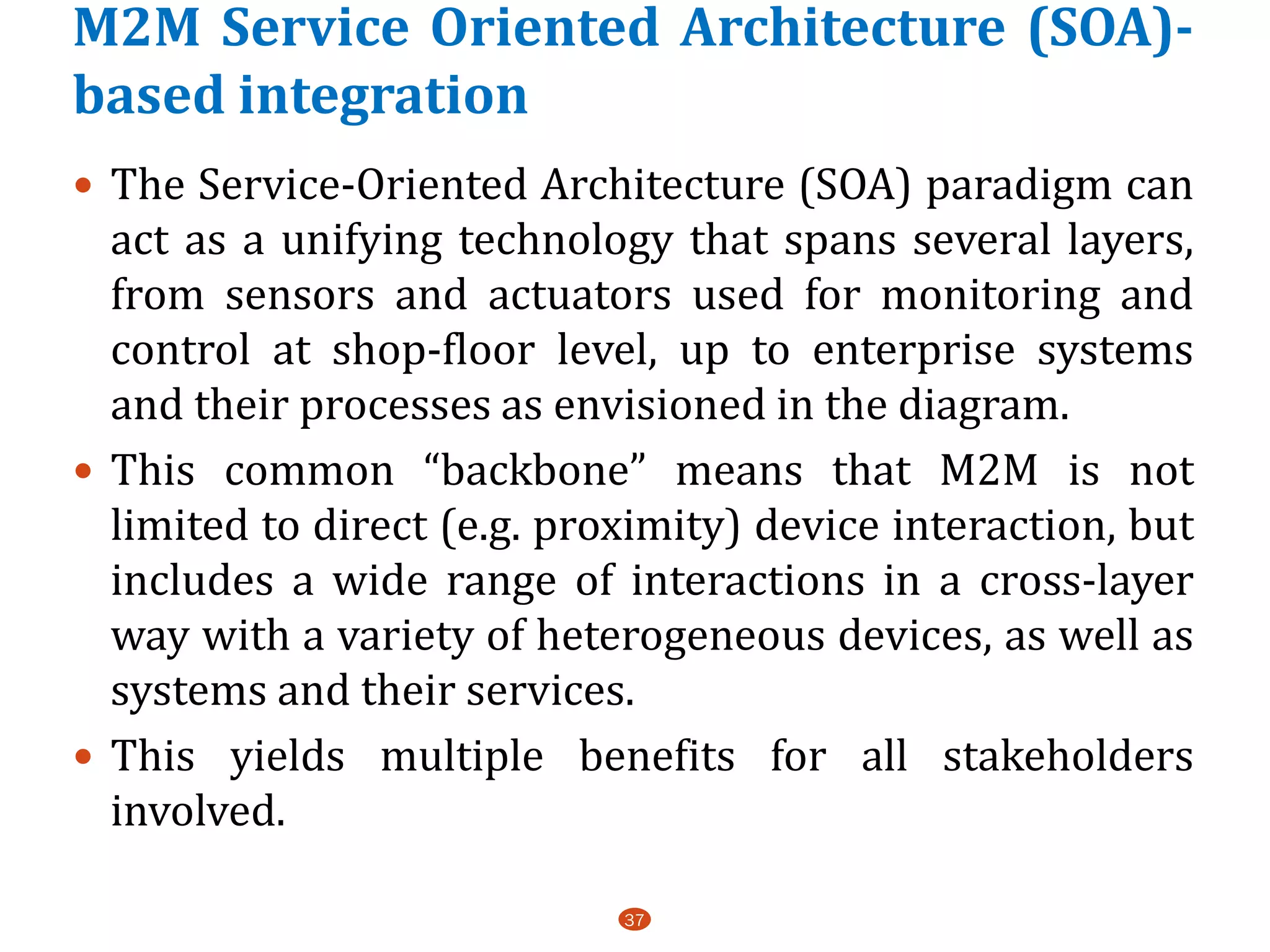 M2M Service Oriented Architecture (SOA)-based integration

• The Service-Oriented Architecture (SOA) paradigm can act as a unifying technology that spans several layers, from sensors and actuators used for monitoring and control at shop-floor level, up to enterprise systems and their processes as envisioned in the diagram.

• This common “backbone” means that M2M is not limited to direct (e.g. proximity) device interaction, but includes a wide range of interactions in a cross-layer way with a variety of heterogeneous devices, as well as systems and their services.

• This yields multiple benefits for all stakeholders involved.

37